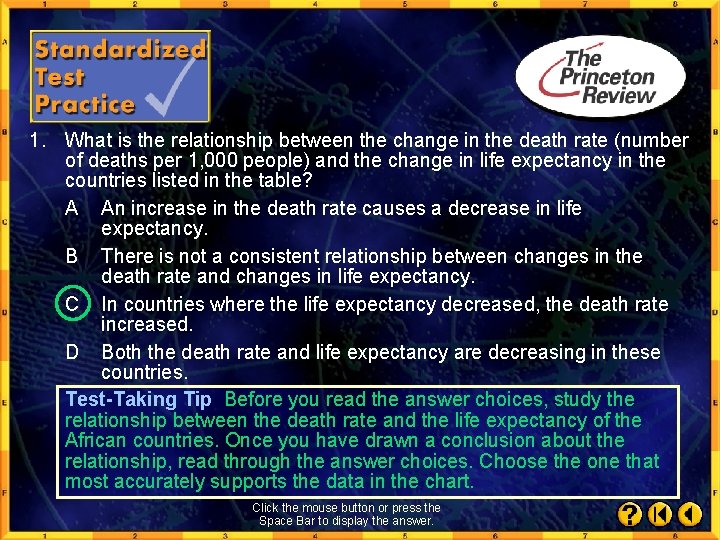 1 2 3 4 5 6 7 8

A B C D E F

Standardized Test Practice

The Princeton Review

1. What is the relationship between the change in the death rate (number of deaths per 1,000 people) and the change in life expectancy in the countries listed in the table?

A An increase in the death rate causes a decrease in life expectancy.

B There is not a consistent relationship between changes in the death rate and changes in life expectancy.

C In countries where the life expectancy decreased, the death rate increased.

D Both the death rate and life expectancy are decreasing in these countries.

Test-Taking Tip Before you read the answer choices, study the relationship between the death rate and the life expectancy of the African countries. Once you have drawn a conclusion about the relationship, read through the answer choices. Choose the one that most accurately supports the data in the chart.

Click the mouse button or press the Space Bar to display the answer.

?